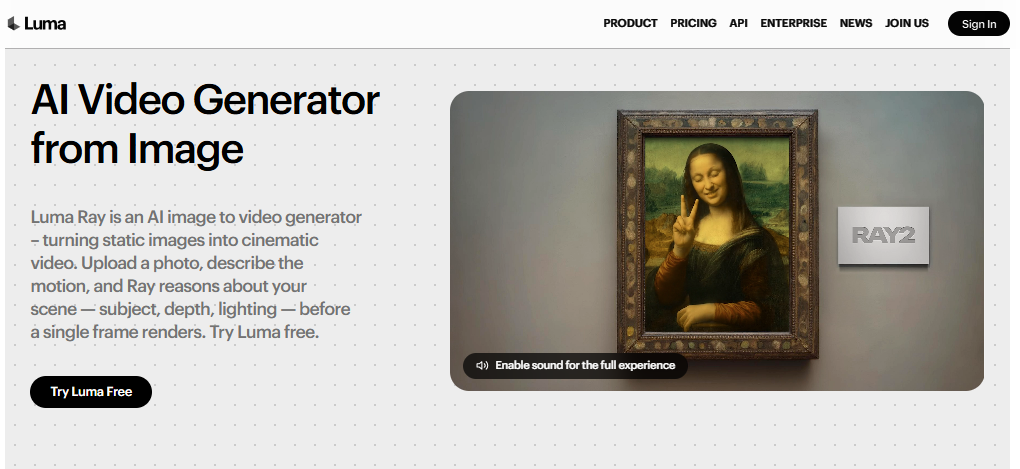 Luma

PRODUCT PRICING API ENTERPRISE NEWS JOIN US Sign In

AI Video Generator from Image

Luma Ray is an AI image to video generator – turning static images into cinematic video. Upload a photo, describe the motion, and Ray reasons about your scene — subject, depth, lighting — before a single frame renders. Try Luma free.

Try Luma Free

RAY2

Enable sound for the full experience